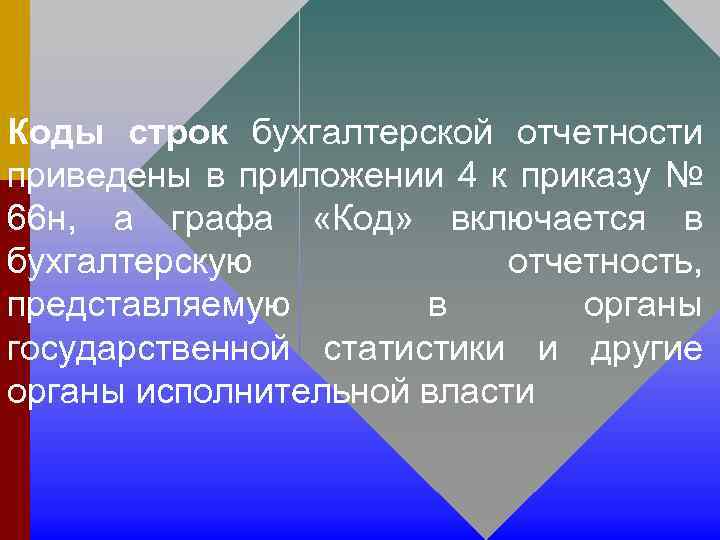 Коды строк бухгалтерской отчетности приведены в приложении 4 к приказу № 66н, а графа «Код» включается в бухгалтерскую отчетность, представляемую в органы государственной статистики и другие органы исполнительной власти